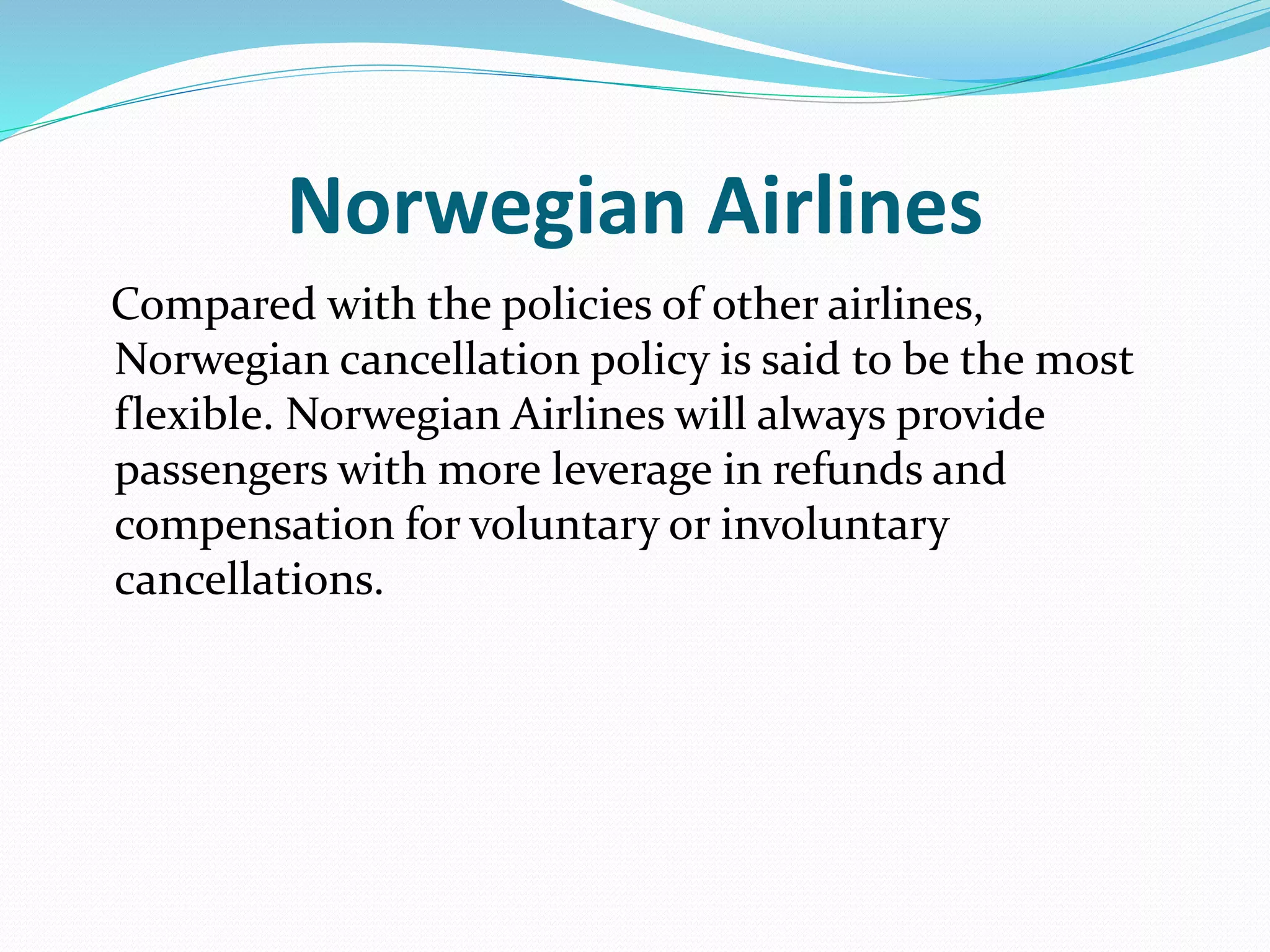 Norwegian Airlines

Compared with the policies of other airlines, Norwegian cancellation policy is said to be the most flexible. Norwegian Airlines will always provide passengers with more leverage in refunds and compensation for voluntary or involuntary cancellations.